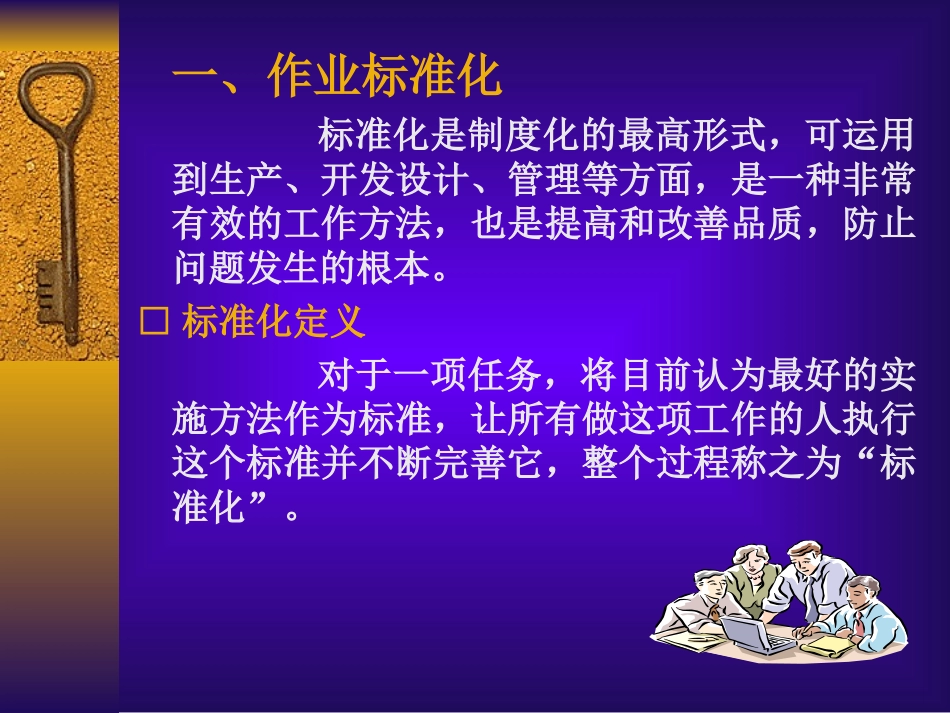 一、作业标准化

标准化是制度化的最高形式，可运用到生产、开发设计、管理等方面，是一种非常有效的工作方法，也是提高和改善品质，防止问题发生的根本。

□ 标准化定义

对于一项任务，将目前认为最好的实施方法作为标准，让所有做这项工作的人执行这个标准并不断完善它，整个过程称之为“标准化”。